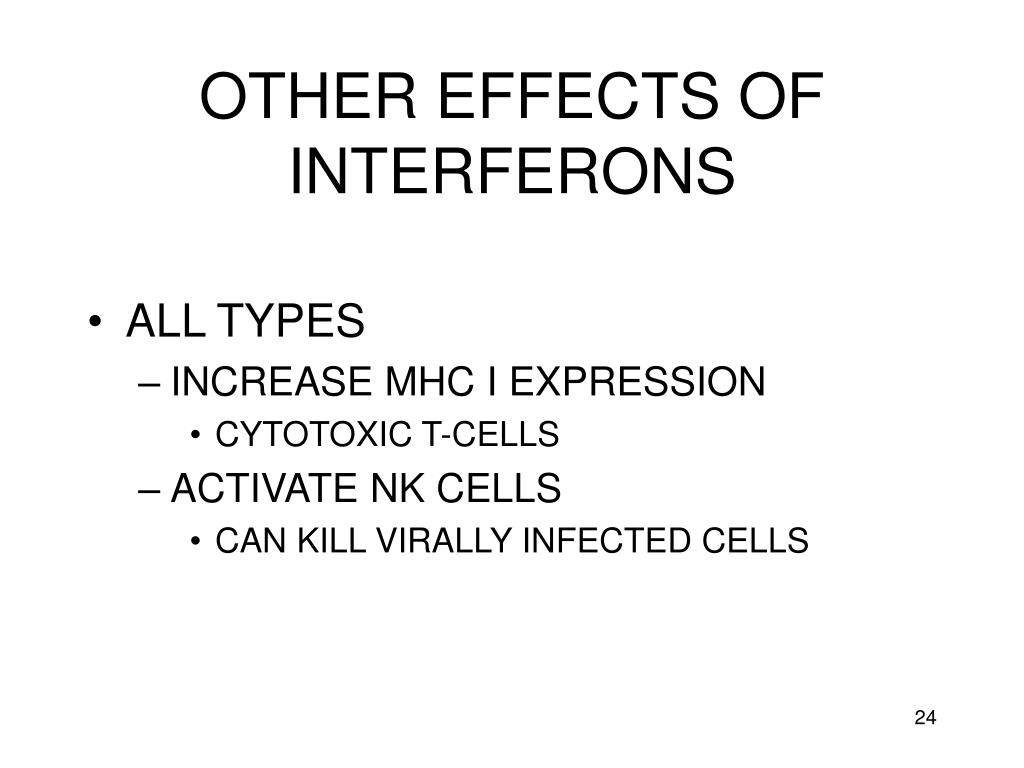 OTHER EFFECTS OF INTERFERONS

• ALL TYPES
– INCREASE MHC I EXPRESSION
• CYTOTOXIC T-CELLS
– ACTIVATE NK CELLS
• CAN KILL VIRALLY INFECTED CELLS

24